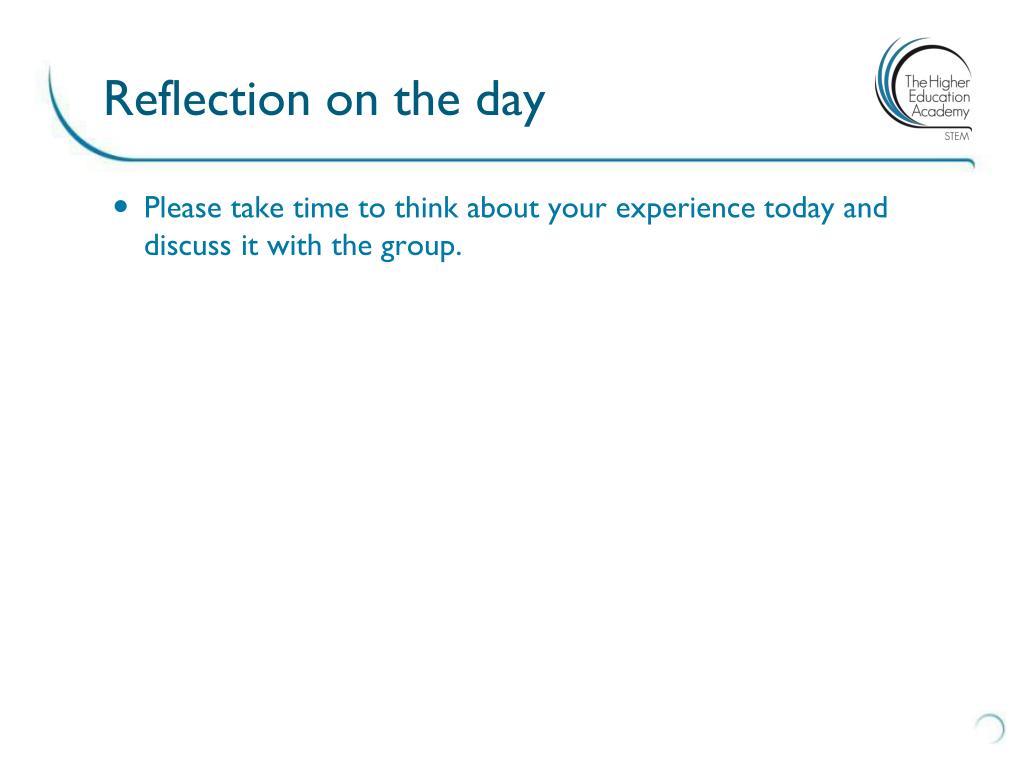 Reflection on the day

The Higher Education Academy
STEM

• Please take time to think about your experience today and discuss it with the group.